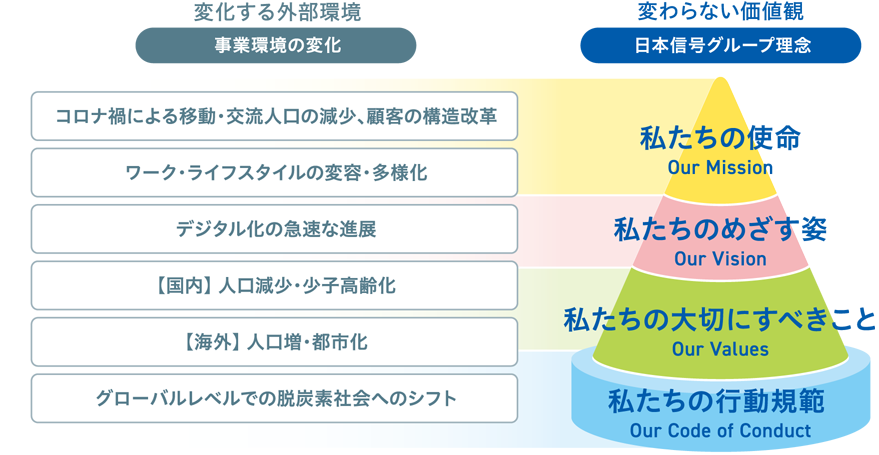 変化する外部環境

事業環境の変化

コロナ禍による移動・交流人口の減少、顧客の構造改革

ワーク・ライフスタイルの変容・多様化

デジタル化の急速な進展

【国内】人口減少・少子高齢化

【海外】人口増・都市化

グローバルレベルでの脱炭素社会へのシフト

変わらない価値観

日本信号グループ理念

私たちの使命
Our Mission

私たちのめざす姿
Our Vision

私たちの大切にすべきこと
Our Values

私たちの行動規範
Our Code of Conduct